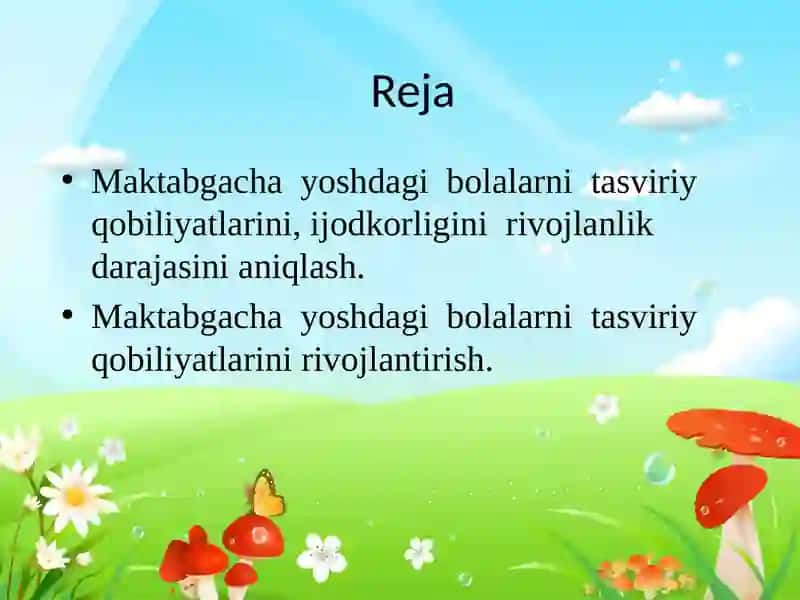 Reja

• Maktabgacha yoshdagi bolalarni tasviriy qobiliyatlarini, ijodkorligini rivojlanlik darajasini aniqlash.

• Maktabgacha yoshdagi bolalarni tasviriy qobiliyatlarini rivojlantirish.